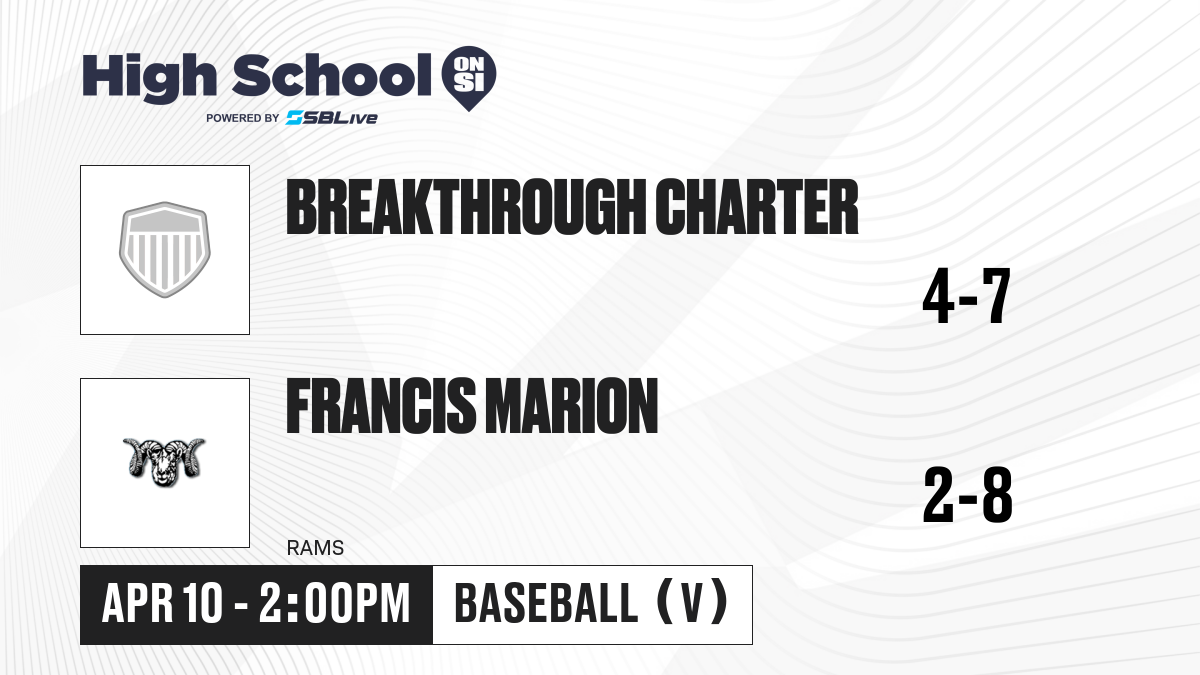 High School ON SI
POWERED BY SBLive

BREAKTHROUGH CHARTER

4-7

FRANCIS MARION

2-8

RAMS

APR 10 - 2:00PM

BASEBALL (V)